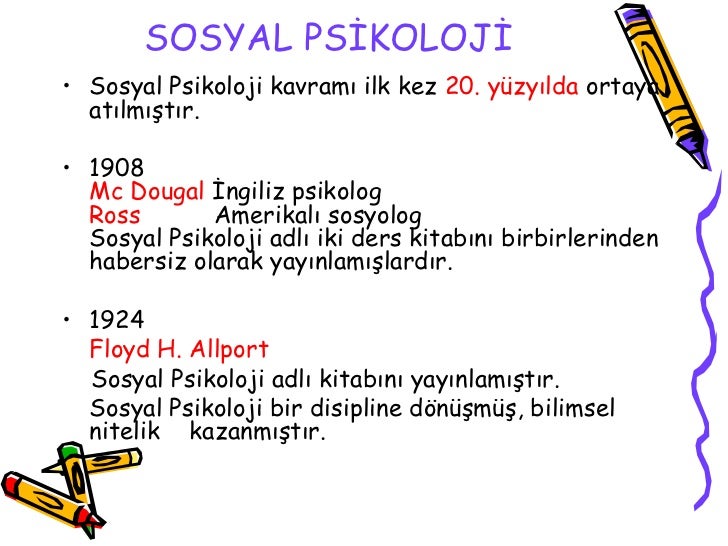 SOSYAL PSİKOLOJİ

• Sosyal Psikoloji kavramı ilk kez 20. yüzyılda ortaya atılmıştır.

• 1908
Mc Dougal İngiliz psikolog
Ross Amerikalı sosyolog
Sosyal Psikoloji adlı iki ders kitabını birbirlerinden habersiz olarak yayınlamışlardır.

• 1924
Floyd H. Allport
Sosyal Psikoloji adlı kitabını yayınlamıştır.
Sosyal Psikoloji bir disipline dönüşmüş, bilimsel nitelik kazanmıştır.